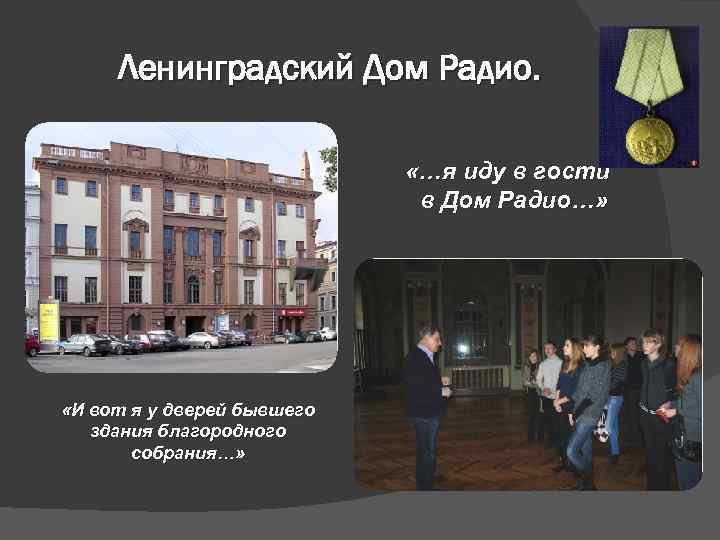 Ленинградский Дом Радио.

«…я иду в гости в Дом Радио…»

«И вот я у дверей бывшего здания благородного собрания…»